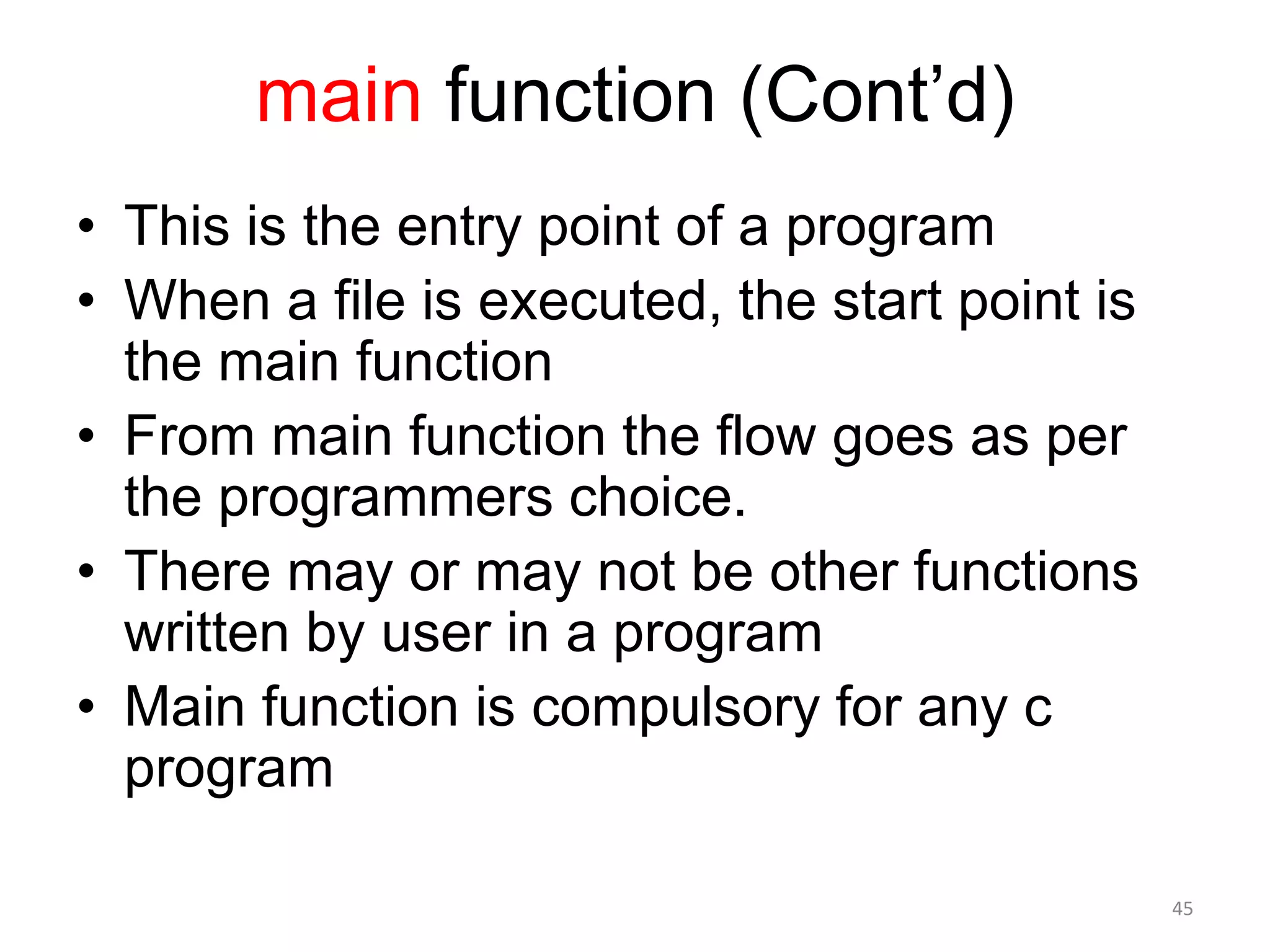 main function (Cont’d)

• This is the entry point of a program
• When a file is executed, the start point is the main function
• From main function the flow goes as per the programmers choice.
• There may or may not be other functions written by user in a program
• Main function is compulsory for any c program

45